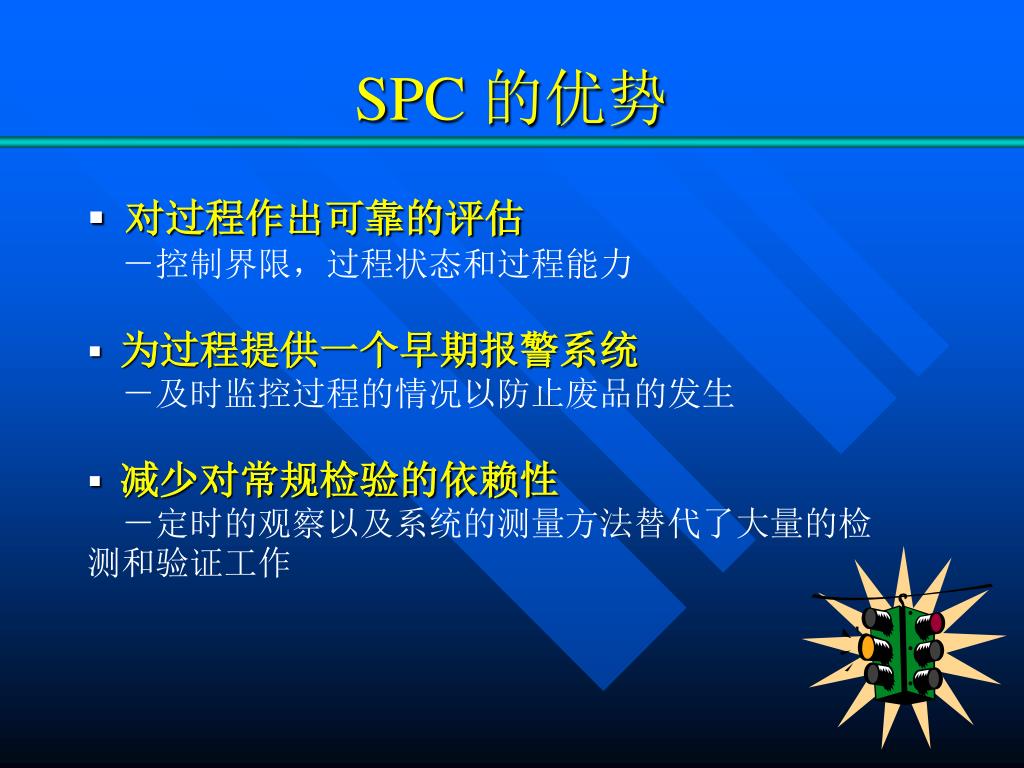 SPC 的优势

▪ 对过程作出可靠的评估
－控制界限，过程状态和过程能力

▪ 为过程提供一个早期报警系统
－及时监控过程的情况以防止废品的发生

▪ 减少对常规检验的依赖性
－定时的观察以及系统的测量方法替代了大量的检测和验证工作